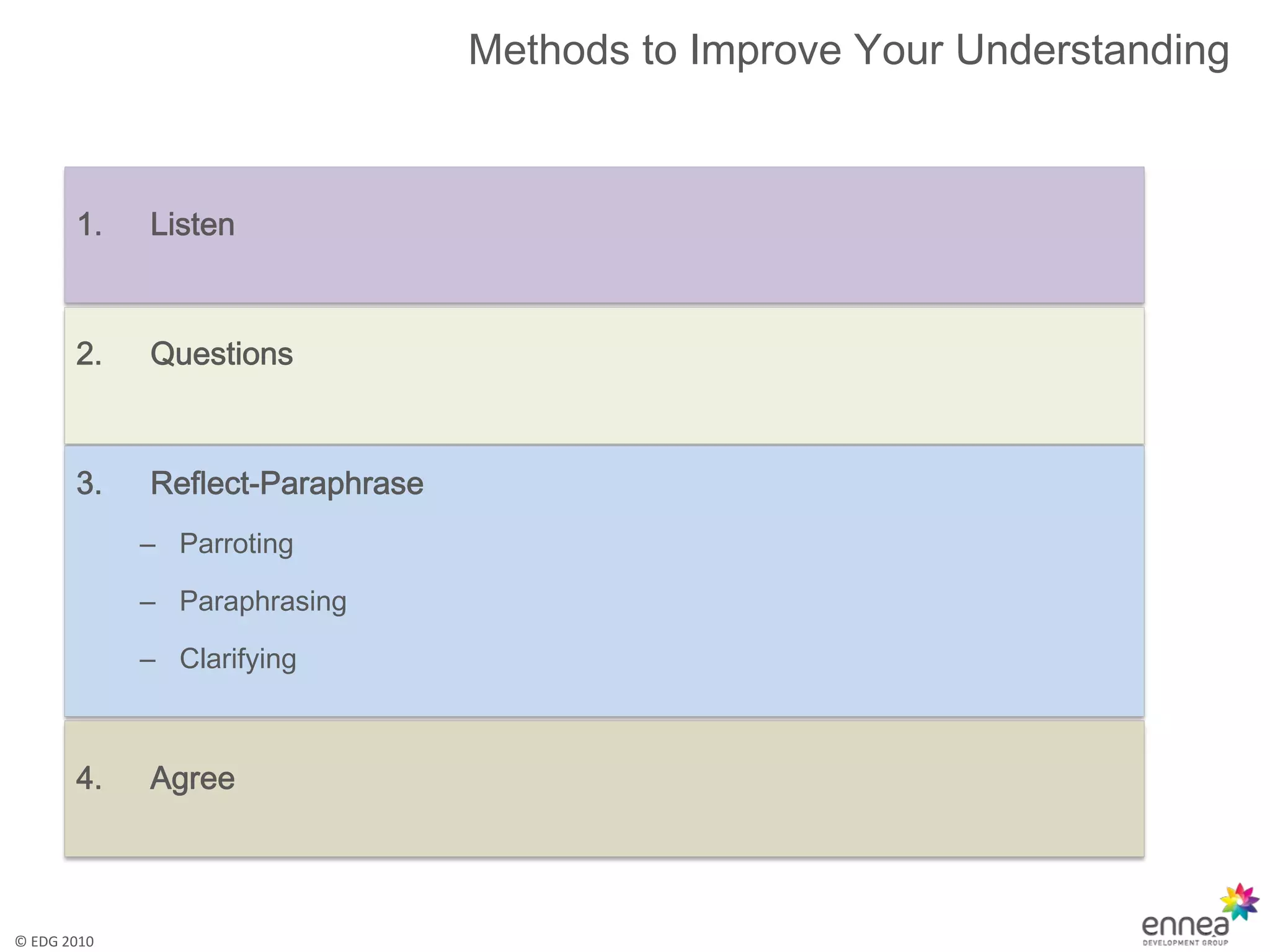 Methods to Improve Your Understanding

1. Listen

2. Questions

3. Reflect-Paraphrase

– Parroting

– Paraphrasing

– Clarifying

4. Agree

© EDG 2010

ennea
DEVELOPMENT GROUP